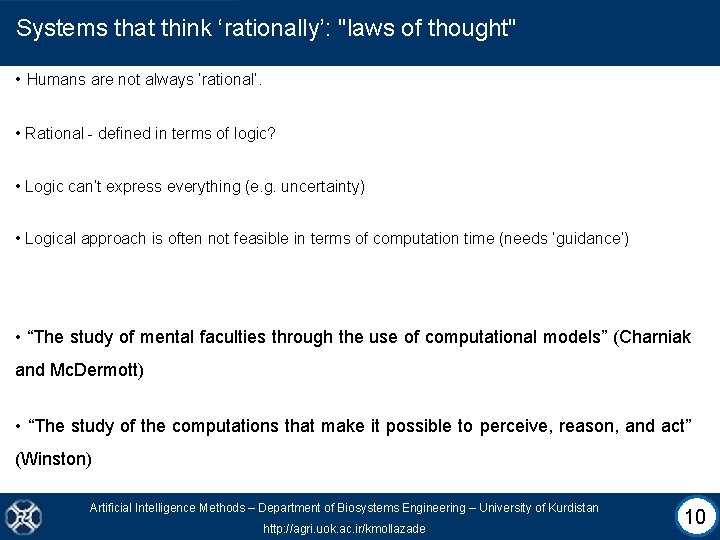 Systems that think ‘rationally’: "laws of thought"

• Humans are not always 'rational'.

• Rational - defined in terms of logic?

• Logic can't express everything (e.g. uncertainty)

• Logical approach is often not feasible in terms of computation time (needs 'guidance')

• “The study of mental faculties through the use of computational models” (Charniak and McDermott)

• “The study of the computations that make it possible to perceive, reason, and act” (Winston)

Artificial Intelligence Methods – Department of Biosystems Engineering – University of Kurdistan

http://agri.uok.ac.ir/kmollazade

10